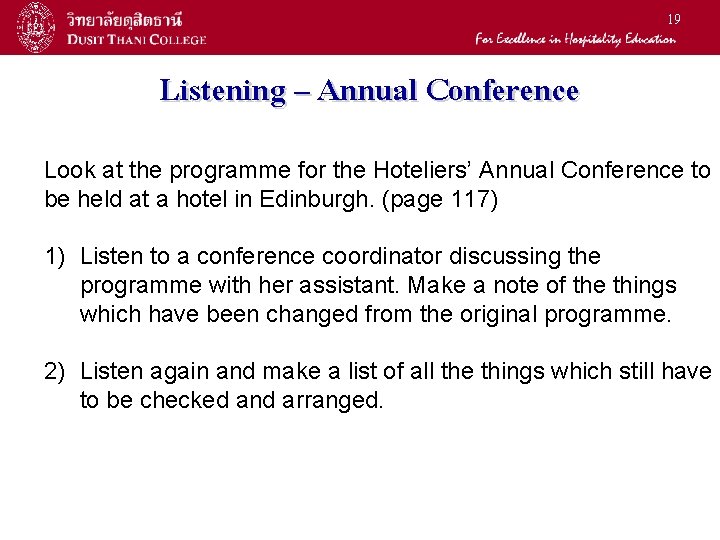 วิทยาลัยดุสิตธานี
DUSIT THANI COLLEGE

19

For Excellence in Hospitality Education

Listening – Annual Conference

Look at the programme for the Hoteliers' Annual Conference to be held at a hotel in Edinburgh. (page 117)

1) Listen to a conference coordinator discussing the programme with her assistant. Make a note of the things which have been changed from the original programme.

2) Listen again and make a list of all the things which still have to be checked and arranged.